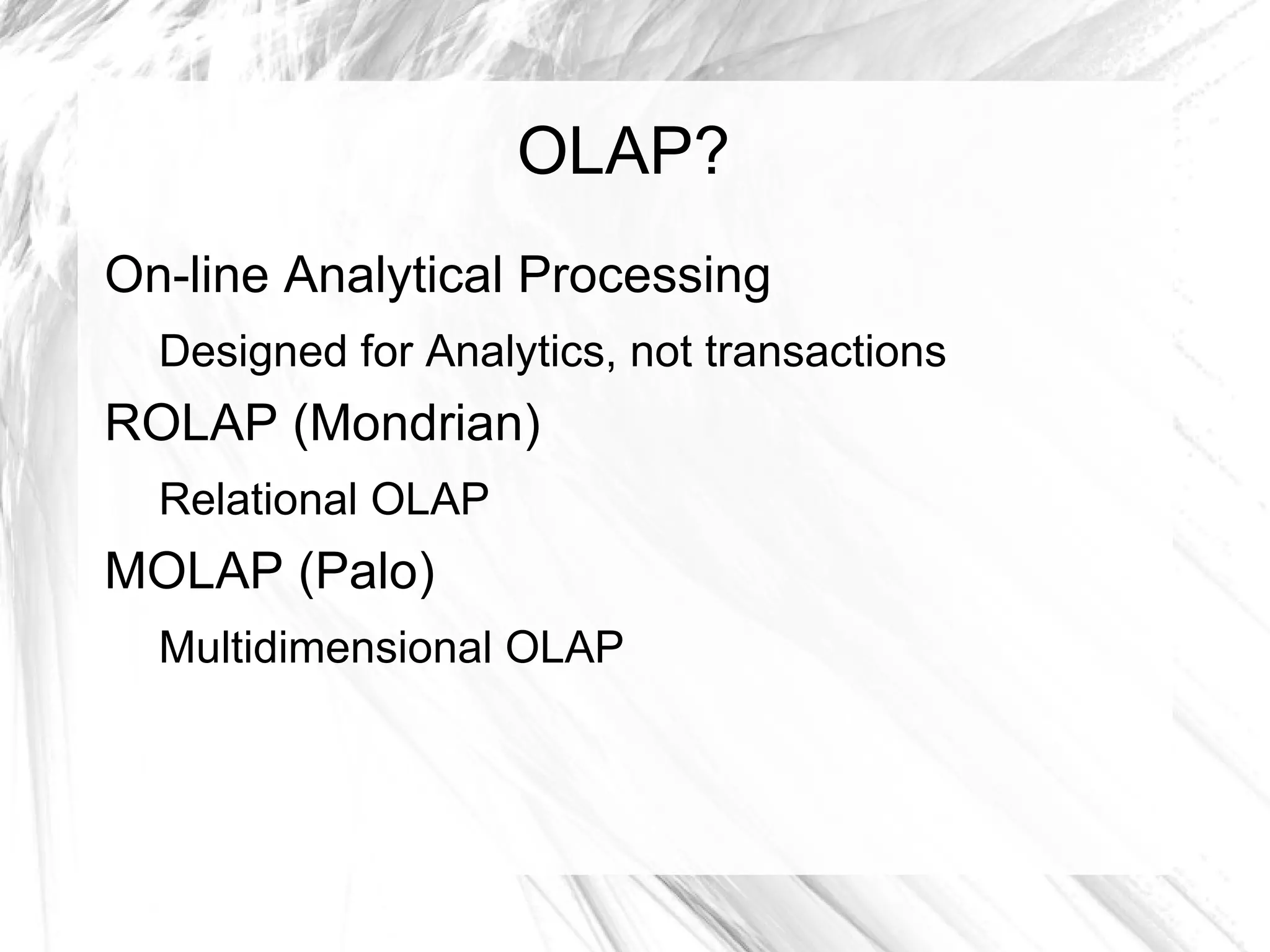 OLAP?

On-line Analytical Processing

Designed for Analytics, not transactions

ROLAP (Mondrian)

Relational OLAP

MOLAP (Palo)

Multidimensional OLAP